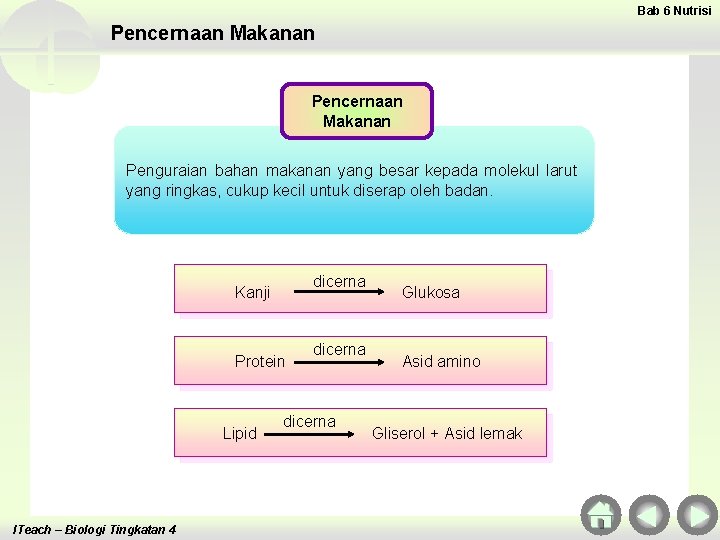 Bab 6 Nutrisi

Pencernaan Makanan

Pencernaan Makanan

Penguraian bahan makanan yang besar kepada molekul larut yang ringkas, cukup kecil untuk diserap oleh badan.

Kanji $\xrightarrow{\text{dicerna}}$ Glukosa

Protein $\xrightarrow{\text{dicerna}}$ Asid amino

Lipid $\xrightarrow{\text{dicerna}}$ Gliserol + Asid lemak

ITeach – Biologi Tingkatan 4